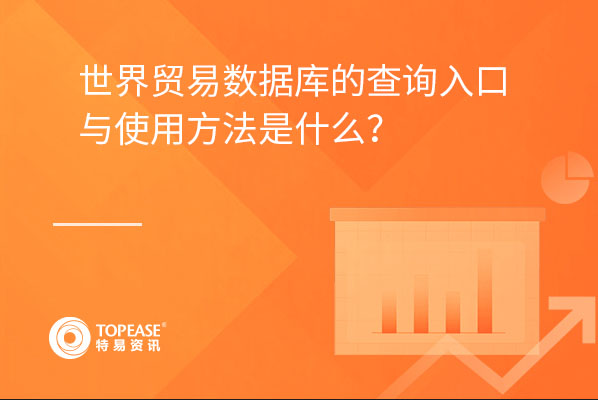 世界贸易数据库的查询入口与使用方法是什么?

TOPEASE®
特易资讯